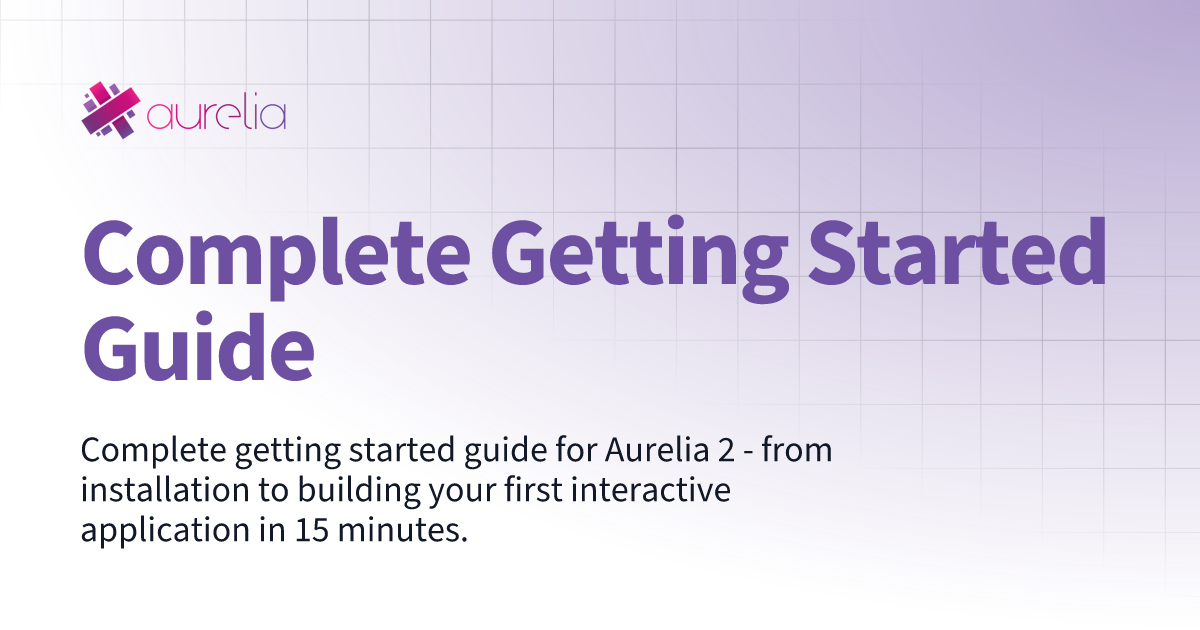 aurelia

Complete Getting Started Guide

Complete getting started guide for Aurelia 2 - from installation to building your first interactive application in 15 minutes.